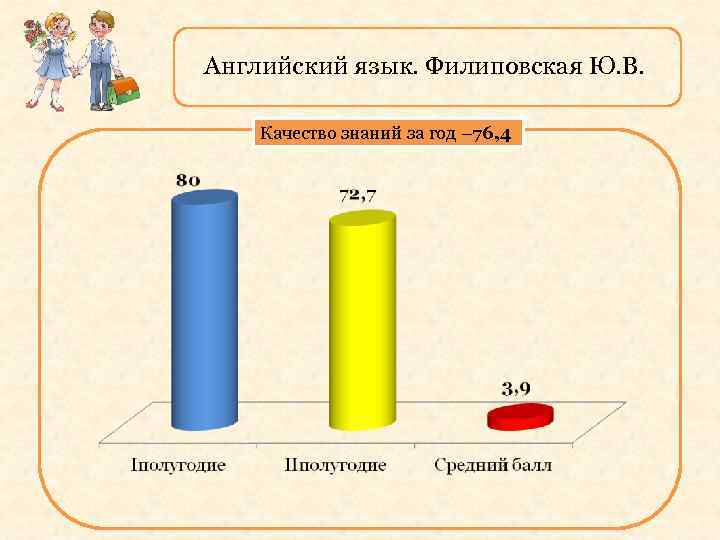 Английский язык. Филиповская Ю.В.

Качество знаний за год –76,4

80

72,7

3,9

Iполугодие

IIполугодие

Средний балл